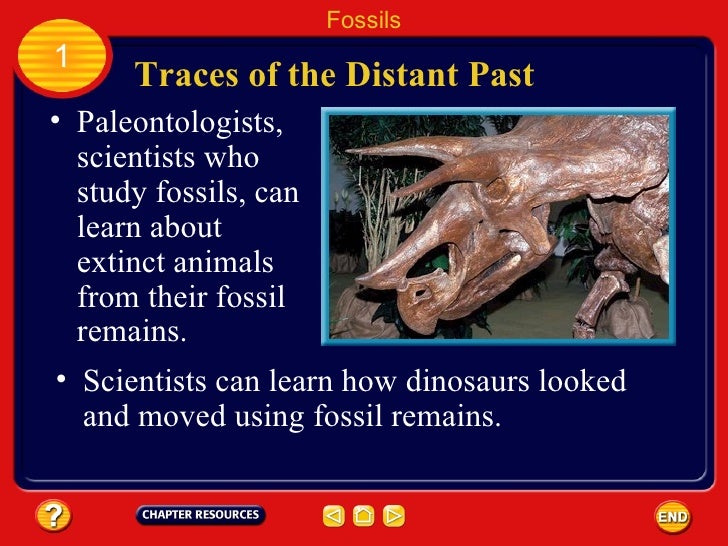 Fossils

1

Traces of the Distant Past

• Paleontologists, scientists who study fossils, can learn about extinct animals from their fossil remains.

• Scientists can learn how dinosaurs looked and moved using fossil remains.

?

CHAPTER RESOURCES

END